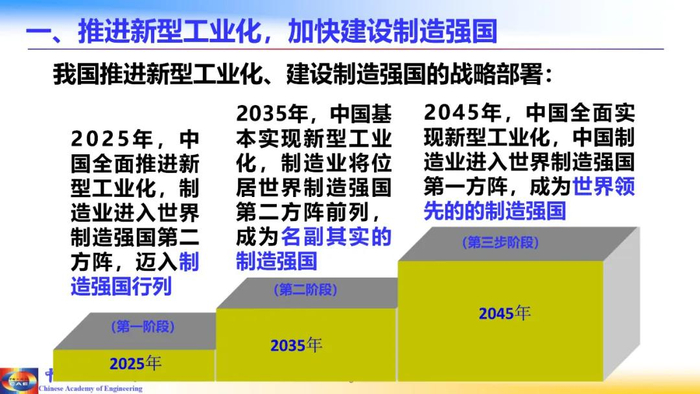 一、推进新型工业化，加快建设制造强国

我国推进新型工业化、建设制造强国的战略部署：

2025年，中国全面推进新型工业化，制造业进入世界制造强国第二方阵，迈入制造强国行列

2035年，中国基本实现新型工业化，制造业将位居世界制造强国第二方阵前列，成为名副其实的制造强国

2045年，中国全面实现新型工业化，中国制造业进入世界制造强国第一方阵，成为世界领先的的制造强国

（第一阶段）

2025年

（第二阶段）

2035年

（第三步阶段）

2045年

CAE
Chinese Academy of Engineering